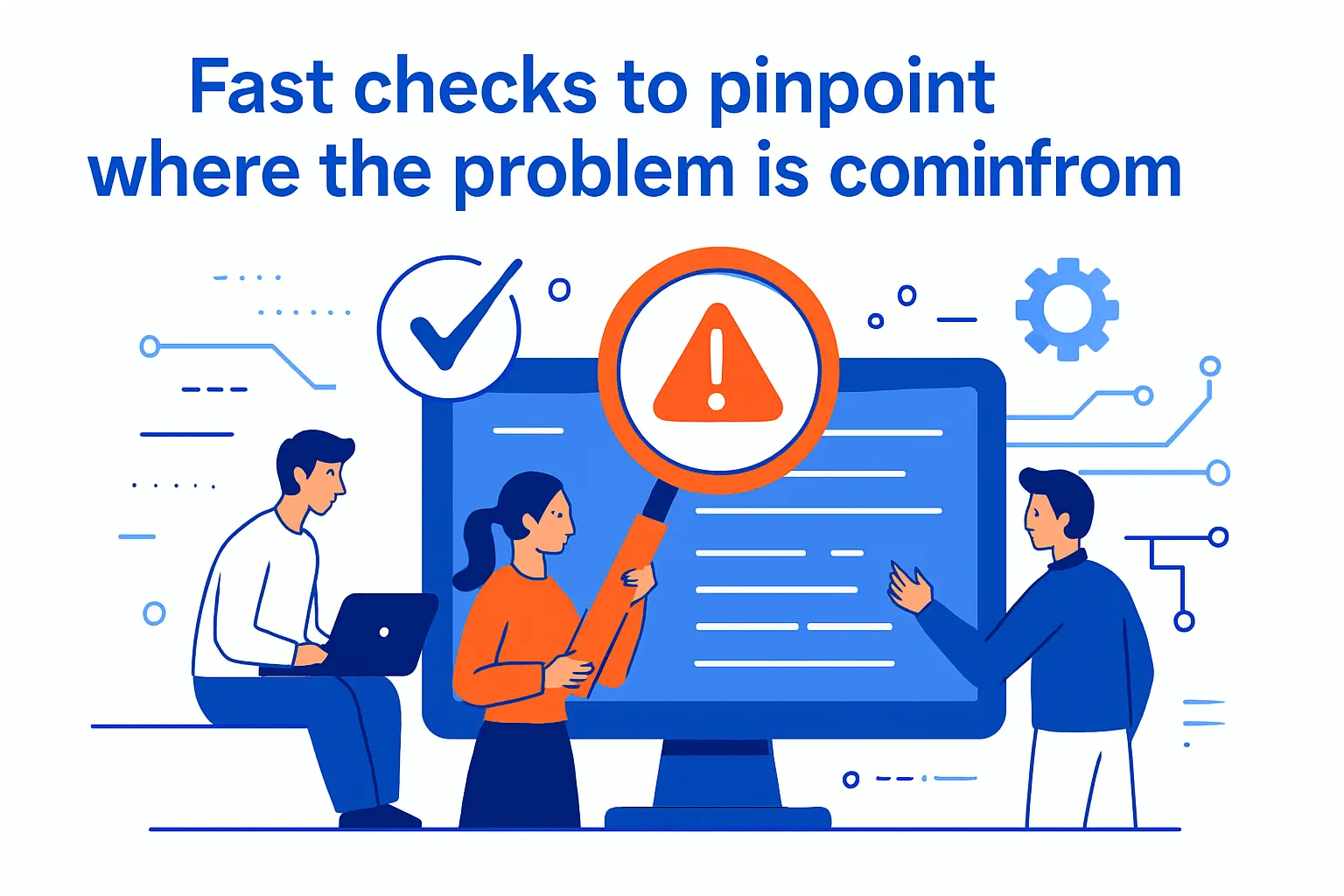 Fast checks to pinpoint where the problem is cominfrom